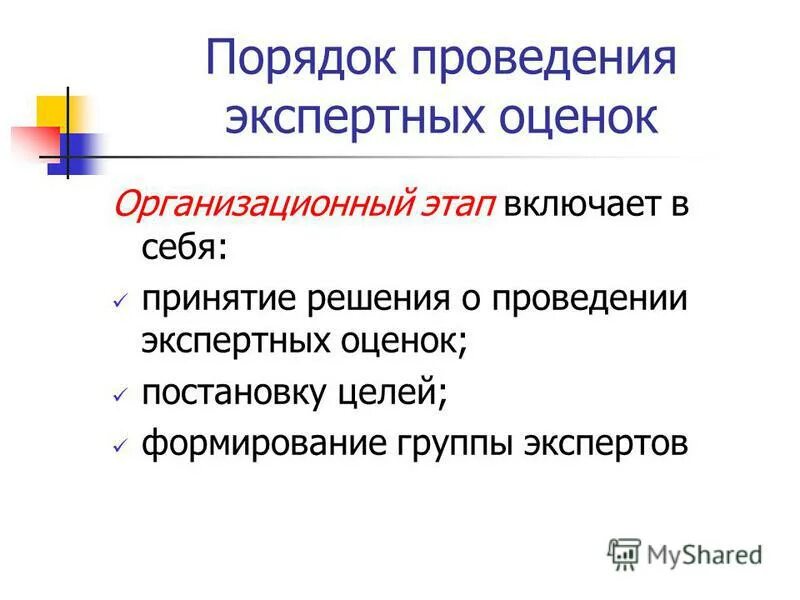 Порядок проведения экспертных оценок

Организационный этап включает в себя:

✓ принятие решения о проведении экспертных оценок;

✓ постановку целей;

✓ формирование группы экспертов

MyShared